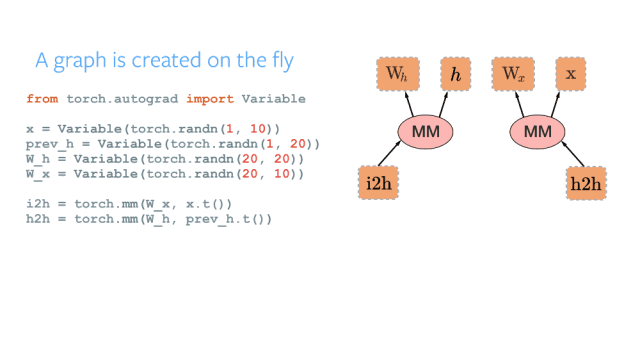 A graph is created on the fly

from torch.autograd import Variable

x = Variable(torch.randn(1, 10))
prev_h = Variable(torch.randn(1, 20))
W_h = Variable(torch.randn(20, 20))
W_x = Variable(torch.randn(20, 10))

i2h = torch.mm(W_x, x.t())
h2h = torch.mm(W_h, prev_h.t())

$W_h$ $h$ $W_x$ x

MM MM

i2h h2h